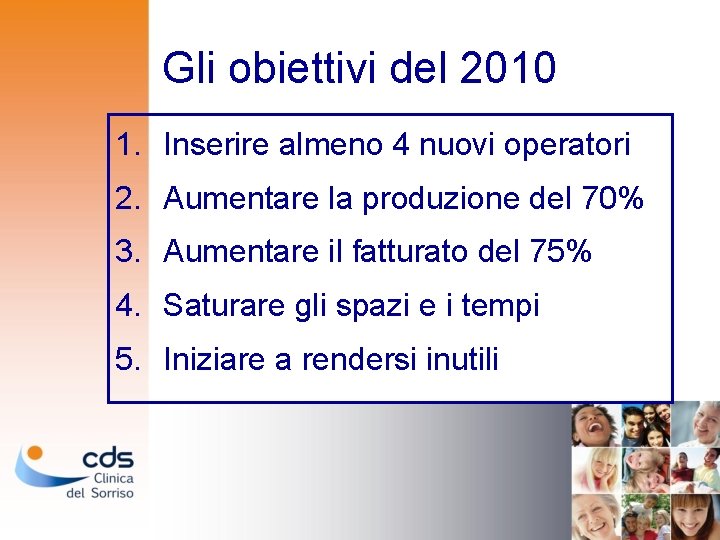 Gli obiettivi del 2010

1. Inserire almeno 4 nuovi operatori
2. Aumentare la produzione del 70%
3. Aumentare il fatturato del 75%
4. Saturare gli spazi e i tempi
5. Iniziare a rendersi inutili

cds
Clinica
del Sorriso